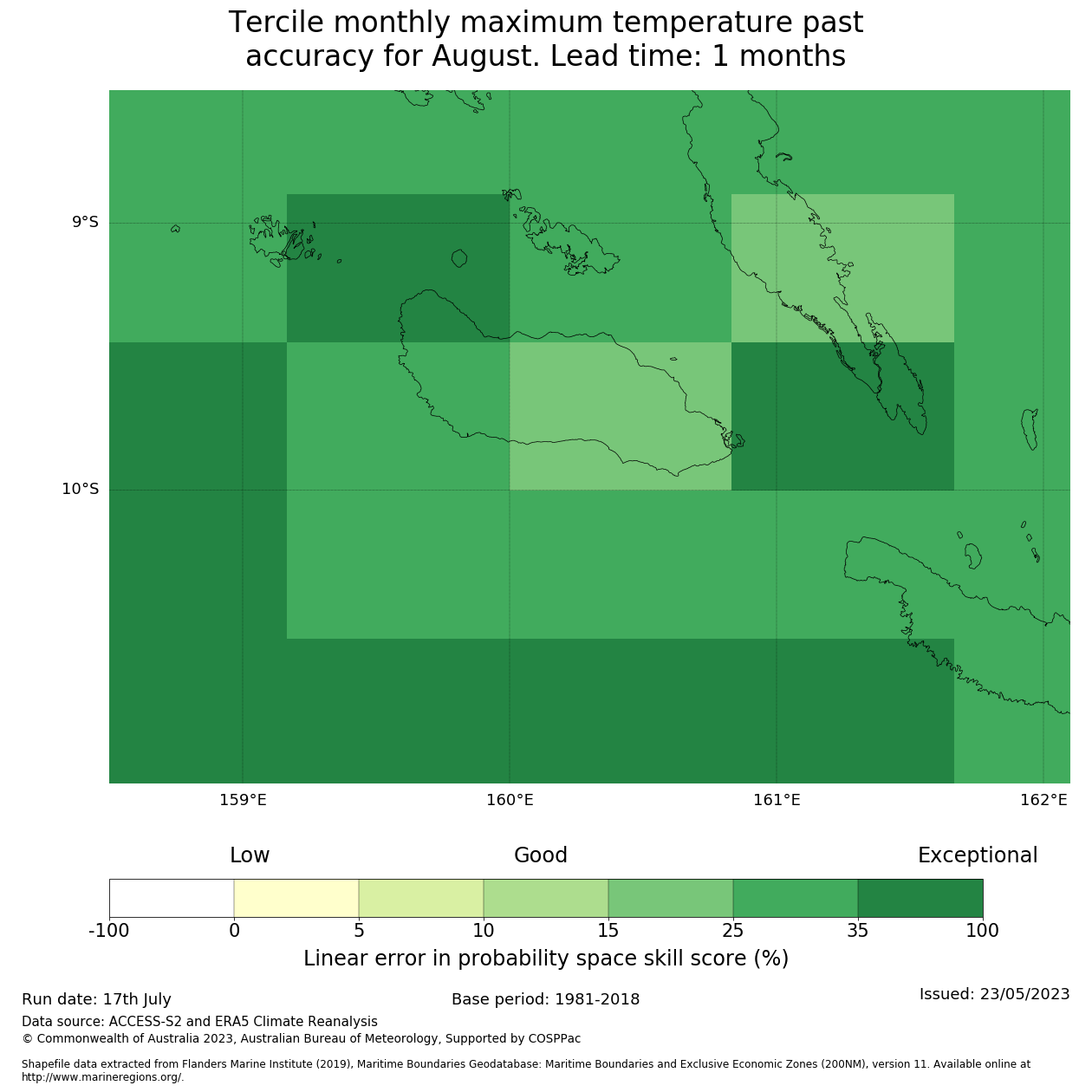 Tercile monthly maximum temperature past accuracy for August. Lead time: 1 months

9°S
10°S
159°E
160°E
161°E
162°E

Low
Good
Exceptional

-100
0
5
10
15
25
35
100

Linear error in probability space skill score (%)

Run date: 17th July
Base period: 1981-2018
Issued: 23/05/2023
Data source: ACCESS-S2 and ERA5 Climate Reanalysis
© Commonwealth of Australia 2023, Australian Bureau of Meteorology, Supported by COSPPac

Shapefile data extracted from Flanders Marine Institute (2019), Maritime Boundaries Geodatabase: Maritime Boundaries and Exclusive Economic Zones (200NM), version 11. Available online at http://www.marineregions.org/.